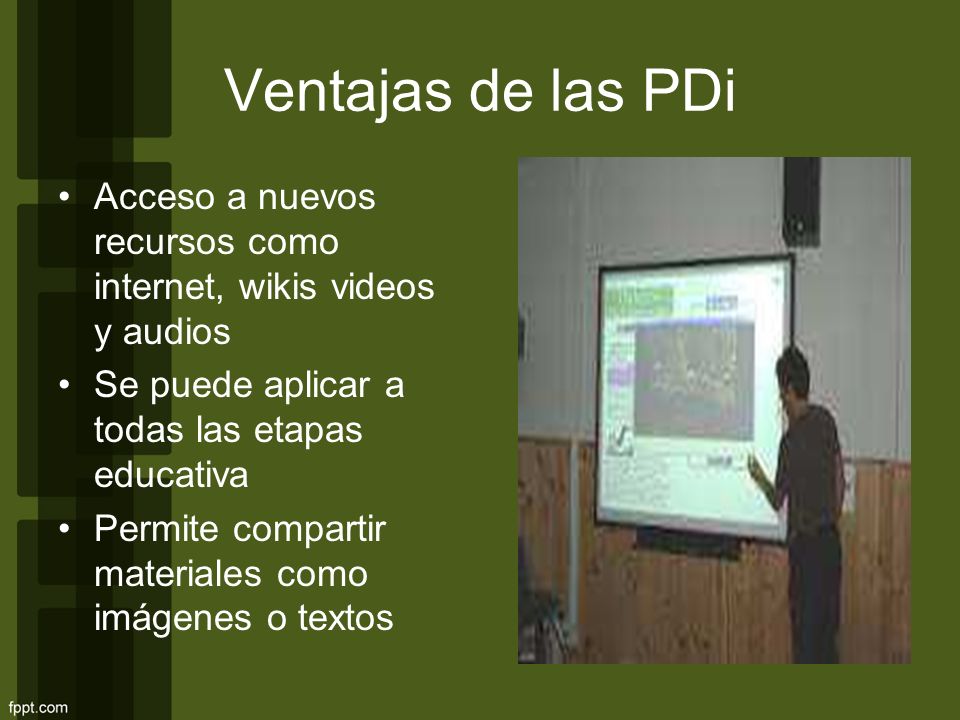 Ventajas de las PDi

• Acceso a nuevos recursos como internet, wikis videos y audios
• Se puede aplicar a todas las etapas educativa
• Permite compartir materiales como imágenes o textos

fppt.com